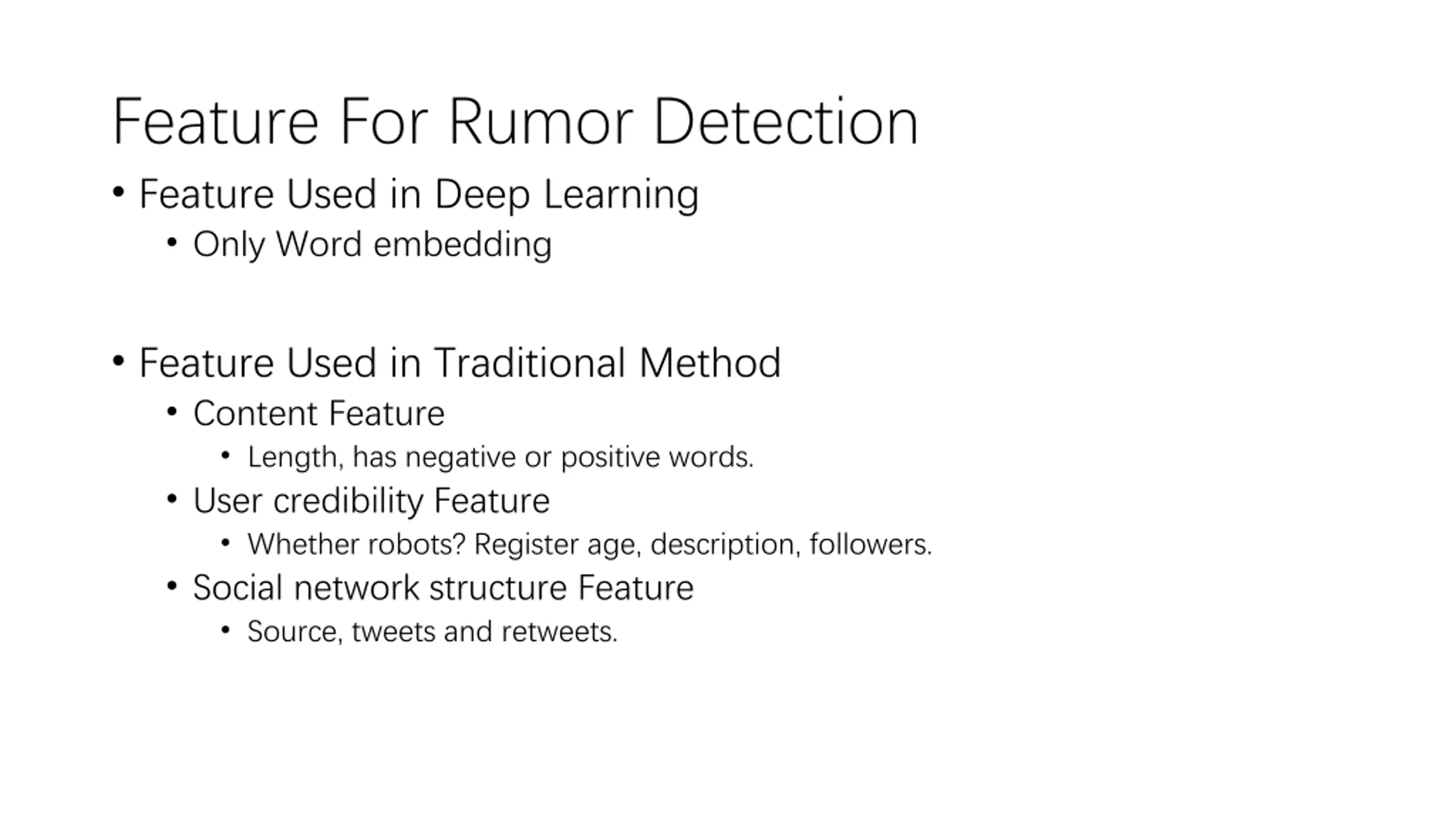 Feature For Rumor Detection

• Feature Used in Deep Learning
  • Only Word embedding

• Feature Used in Traditional Method
  • Content Feature
    • Length, has negative or positive words.
  • User credibility Feature
    • Whether robots? Register age, description, followers.
  • Social network structure Feature
    • Source, tweets and retweets.